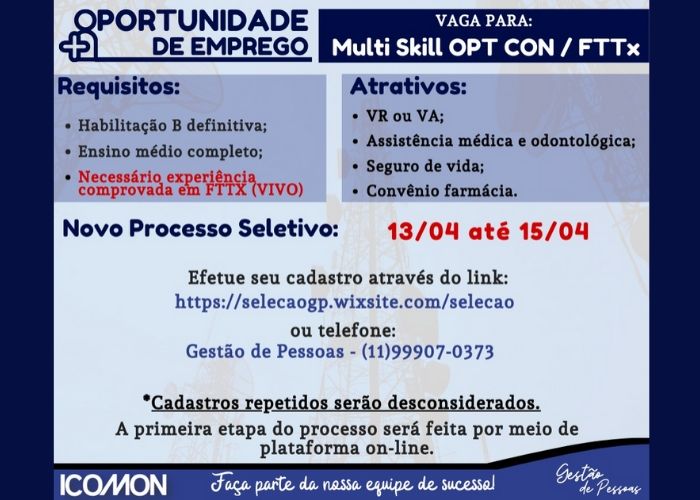 OPORTUNIDADE DE EMPREGO

VAGA PARA:
Multi Skill OPT CON / FTTx

Requisitos:
• Habilitação B definitiva;
• Ensino médio completo;
• Necessário experiência comprovada em FTTX (VIVO)

Atrativos:
• VR ou VA;
• Assistência médica e odontológica;
• Seguro de vida;
• Convênio farmácia.

Novo Processo Seletivo: 13/04 até 15/04

Efetue seu cadastro através do link:
https://selecaogp.wixsite.com/selecao
ou telefone:
Gestão de Pessoas - (11)99907-0373

*Cadastros repetidos serão desconsiderados.
A primeira etapa do processo será feita por meio de plataforma on-line.

ICOMON
Faça parte da nossa equipe de sucesso!
Gestão de Pessoas